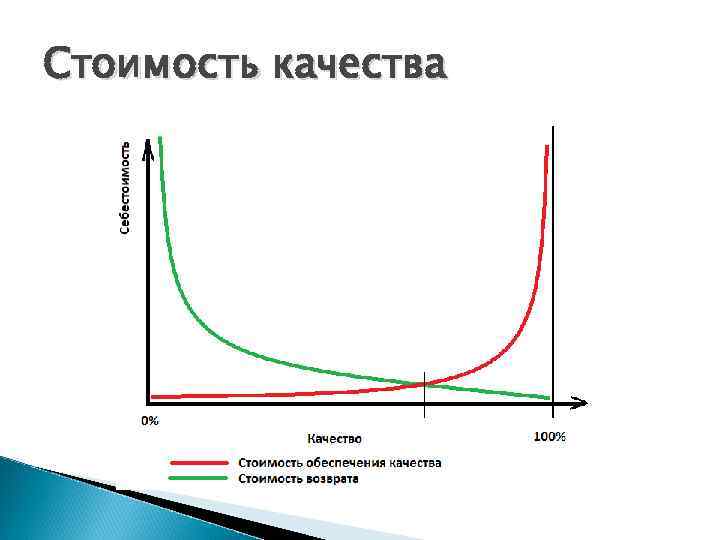 Стоимость качества

Себестоимость

0%

Качество

100%

Стоимость обеспечения качества

Стоимость возврата